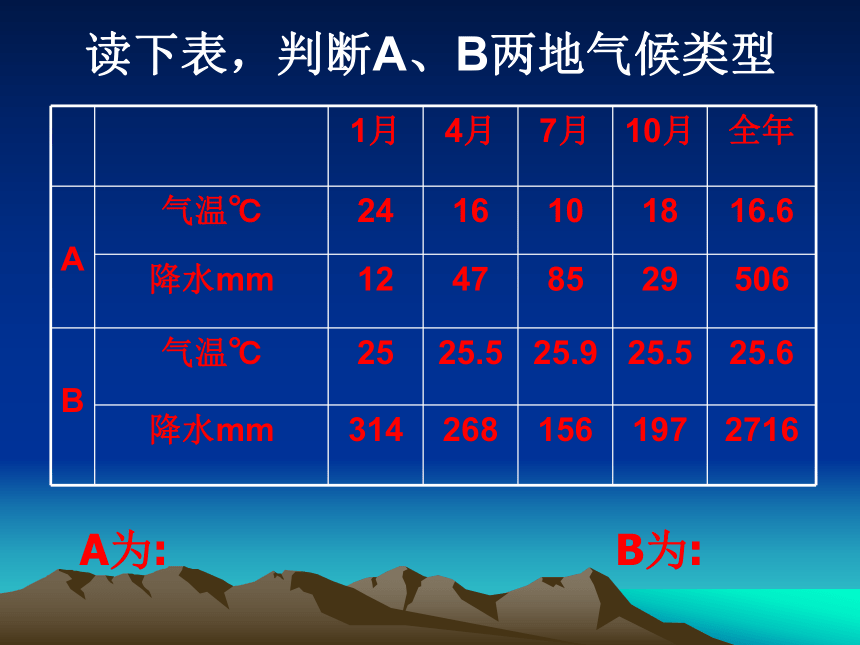 读下表，判断A、B两地气候类型

|  |  | 1月 | 4月 | 7月 | 10月 | 全年 |
|---|---|---|---|---|---|---|
| A | 气温℃ | 24 | 16 | 10 | 18 | 16.6 |
| A | 降水mm | 12 | 47 | 85 | 29 | 506 |
| B | 气温℃ | 25 | 25.5 | 25.9 | 25.5 | 25.6 |
| B | 降水mm | 314 | 268 | 156 | 197 | 2716 |

A为:

B为: